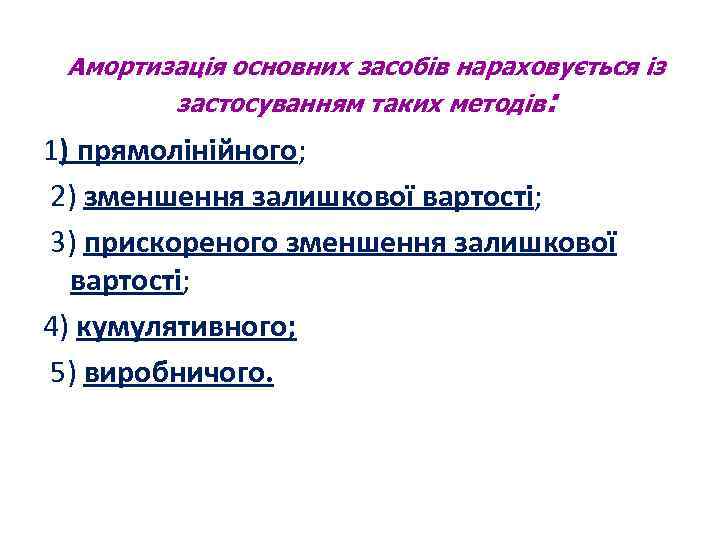 Амортизація основних засобів нараховується із застосуванням таких методів:

1) прямолінійного;

2) зменшення залишкової вартості;

3) прискореного зменшення залишкової вартості;

4) кумулятивного;

5) виробничого.